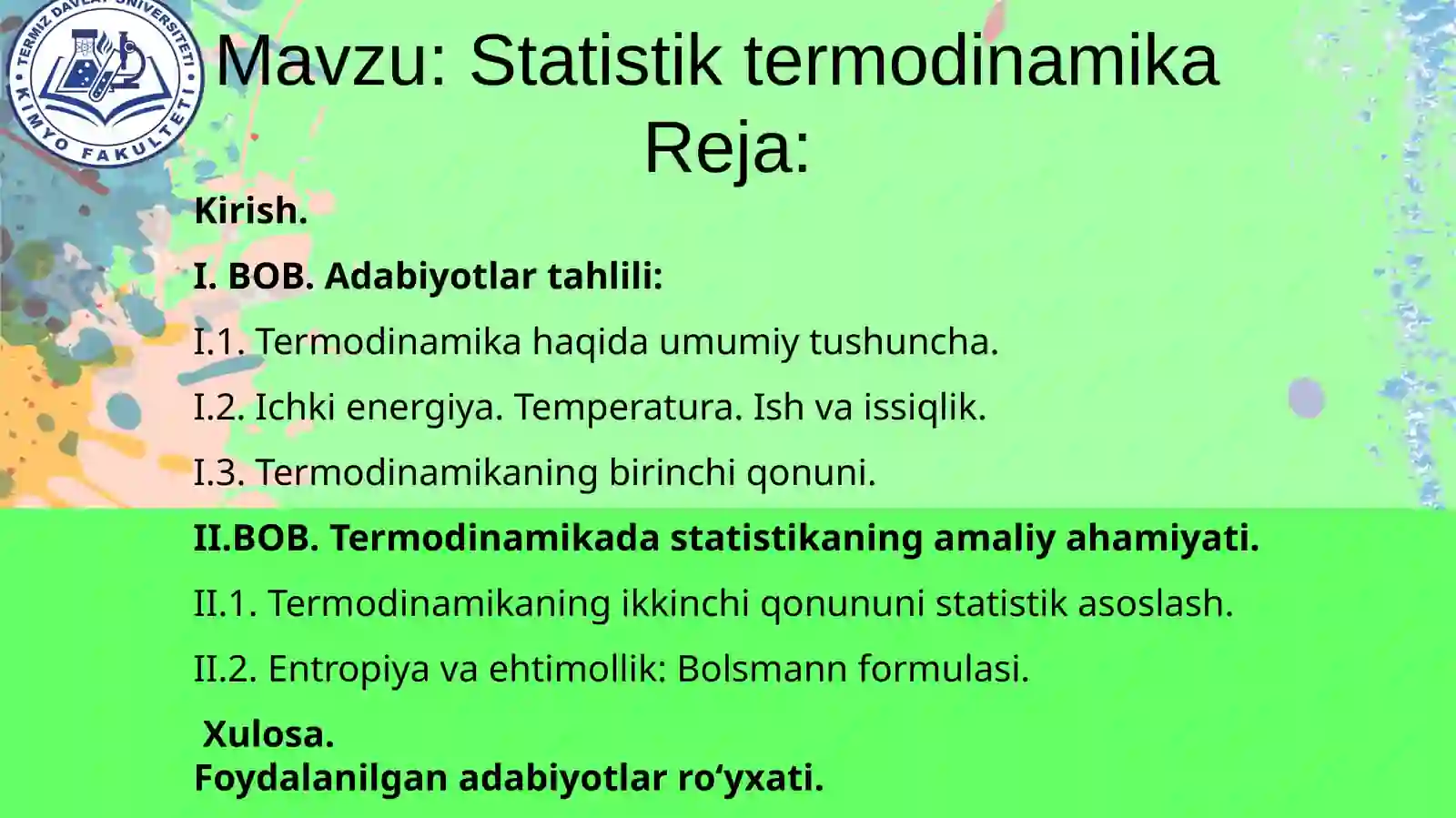 TERMIZ DAVLAT UNIVERSITETI
KIMYO FAKULTETI

Mavzu: Statistik termodinamika
Reja:

Kirish.

I. BOB. Adabiyotlar tahlili:

I.1. Termodinamika haqida umumiy tushuncha.

I.2. Ichki energiya. Temperatura. Ish va issiqlik.

I.3. Termodinamikaning birinchi qonuni.

II.BOB. Termodinamikada statistikaning amaliy ahamiyati.

II.1. Termodinamikaning ikkinchi qonununi statistik asoslash.

II.2. Entropiya va ehtimollik: Bolsmann formulasi.

Xulosa.
Foydalanilgan adabiyotlar ro‘yxati.